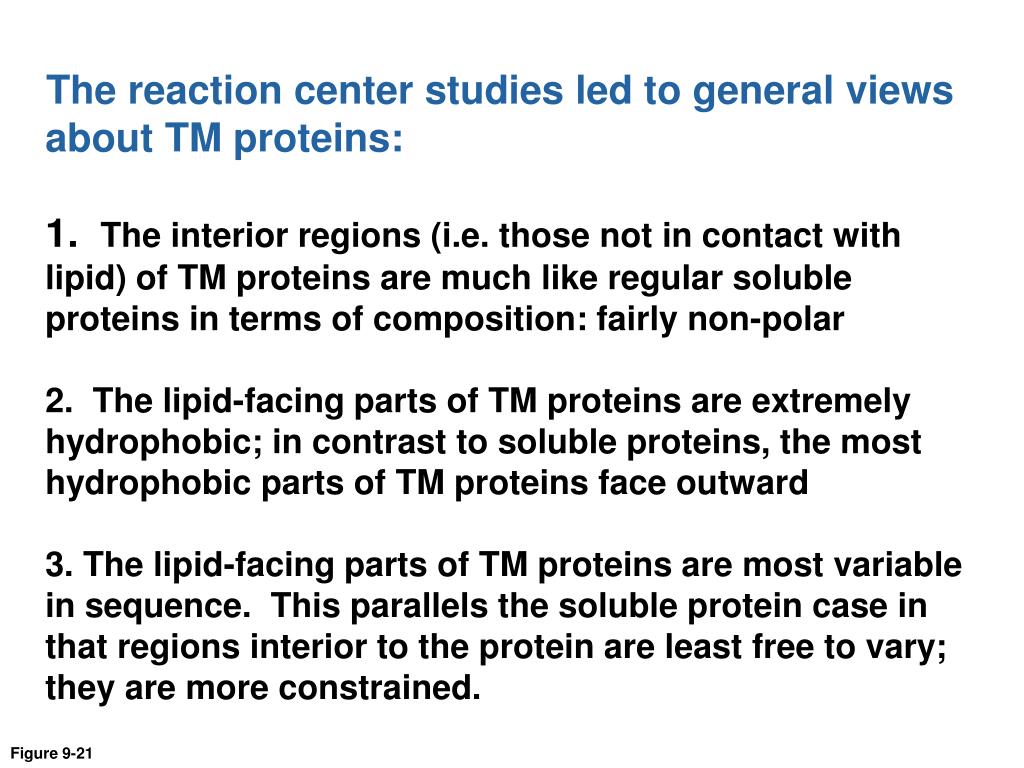 The reaction center studies led to general views about TM proteins:

1. The interior regions (i.e. those not in contact with lipid) of TM proteins are much like regular soluble proteins in terms of composition: fairly non-polar

2. The lipid-facing parts of TM proteins are extremely hydrophobic; in contrast to soluble proteins, the most hydrophobic parts of TM proteins face outward

3. The lipid-facing parts of TM proteins are most variable in sequence. This parallels the soluble protein case in that regions interior to the protein are least free to vary; they are more constrained.

Figure 9-21